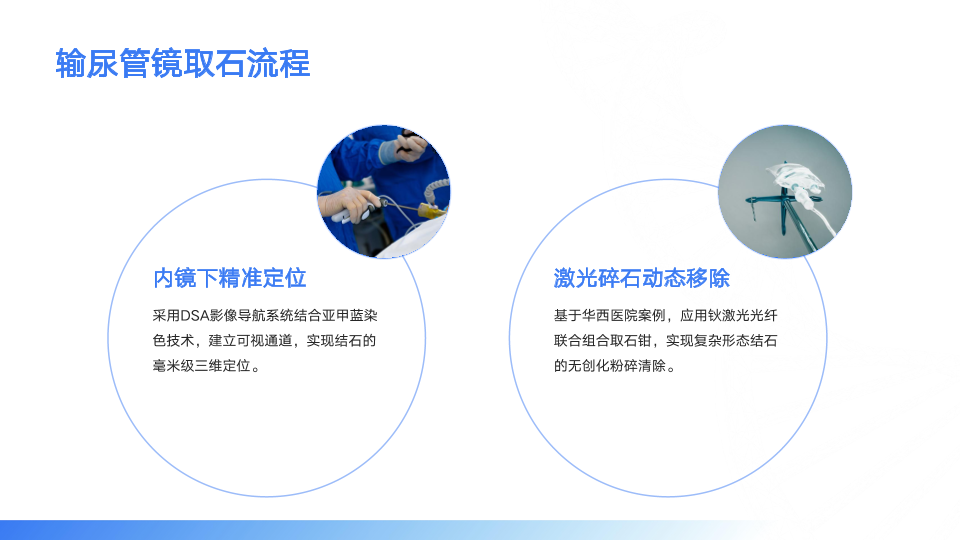 输尿管镜取石流程

内镜下精准定位

采用DSA影像导航系统结合亚甲蓝染色技术，建立可视通道，实现结石的毫米级三维定位。

激光碎石动态移除

基于华西医院案例，应用钬激光光纤联合组合取石钳，实现复杂形态结石的无创化粉碎清除。